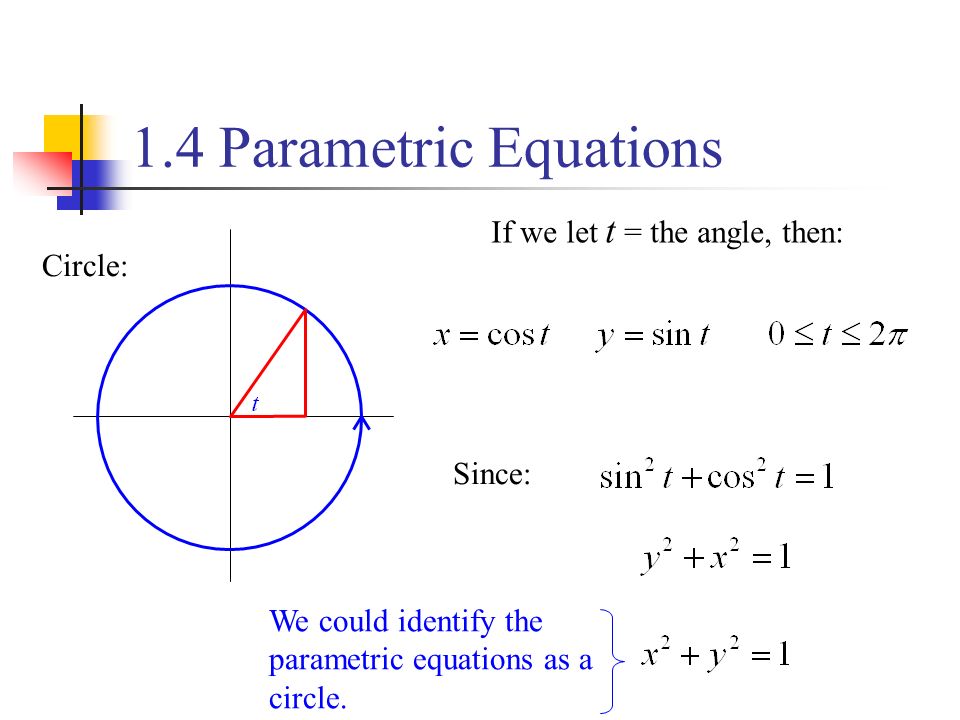 1.4 Parametric Equations

Circle:

$t$

If we let $t$ = the angle, then:

$x = \cos t$ $y = \sin t$ $0 \le t \le 2\pi$

Since: $\sin^2 t + \cos^2 t = 1$

$y^2 + x^2 = 1$

We could identify the parametric equations as a circle.

$x^2 + y^2 = 1$